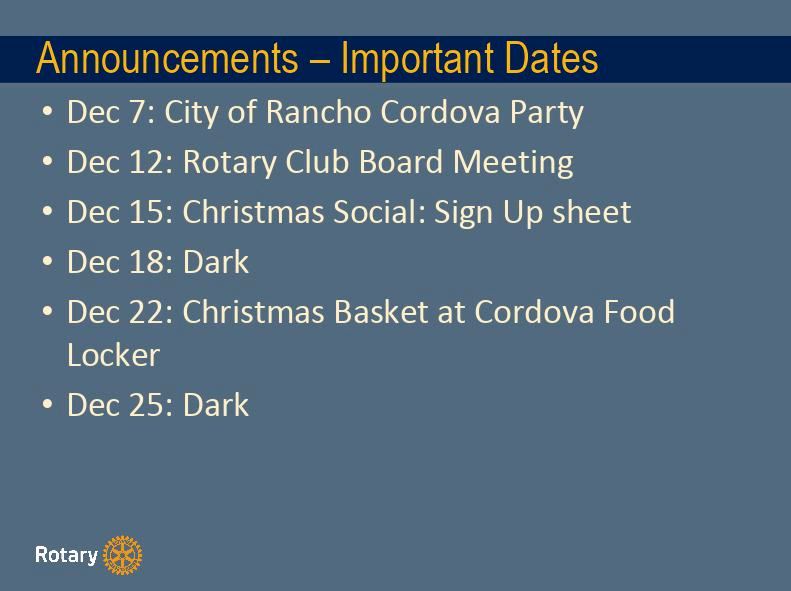 Announcements – Important Dates

• Dec 7: City of Rancho Cordova Party
• Dec 12: Rotary Club Board Meeting
• Dec 15: Christmas Social: Sign Up sheet
• Dec 18: Dark
• Dec 22: Christmas Basket at Cordova Food Locker
• Dec 25: Dark

Rotary